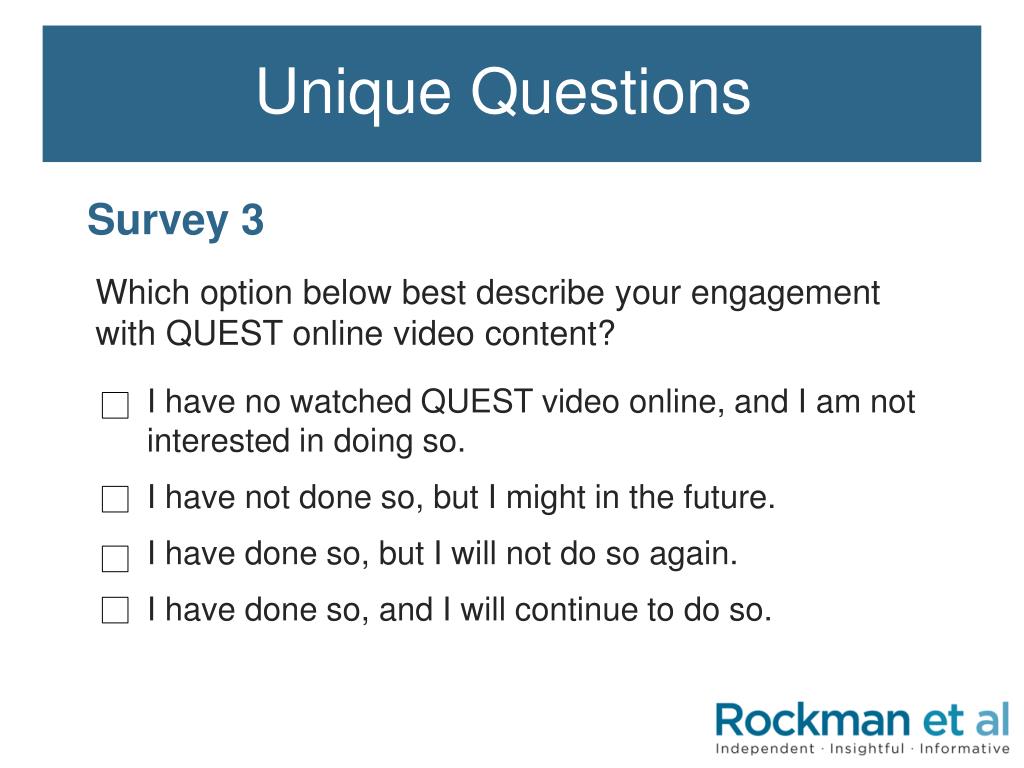 Unique Questions

Survey 3

Which option below best describe your engagement with QUEST online video content?

☐ I have no watched QUEST video online, and I am not interested in doing so.

☐ I have not done so, but I might in the future.

☐ I have done so, but I will not do so again.

☐ I have done so, and I will continue to do so.

Rockman et al
Independent · Insightful · Informative